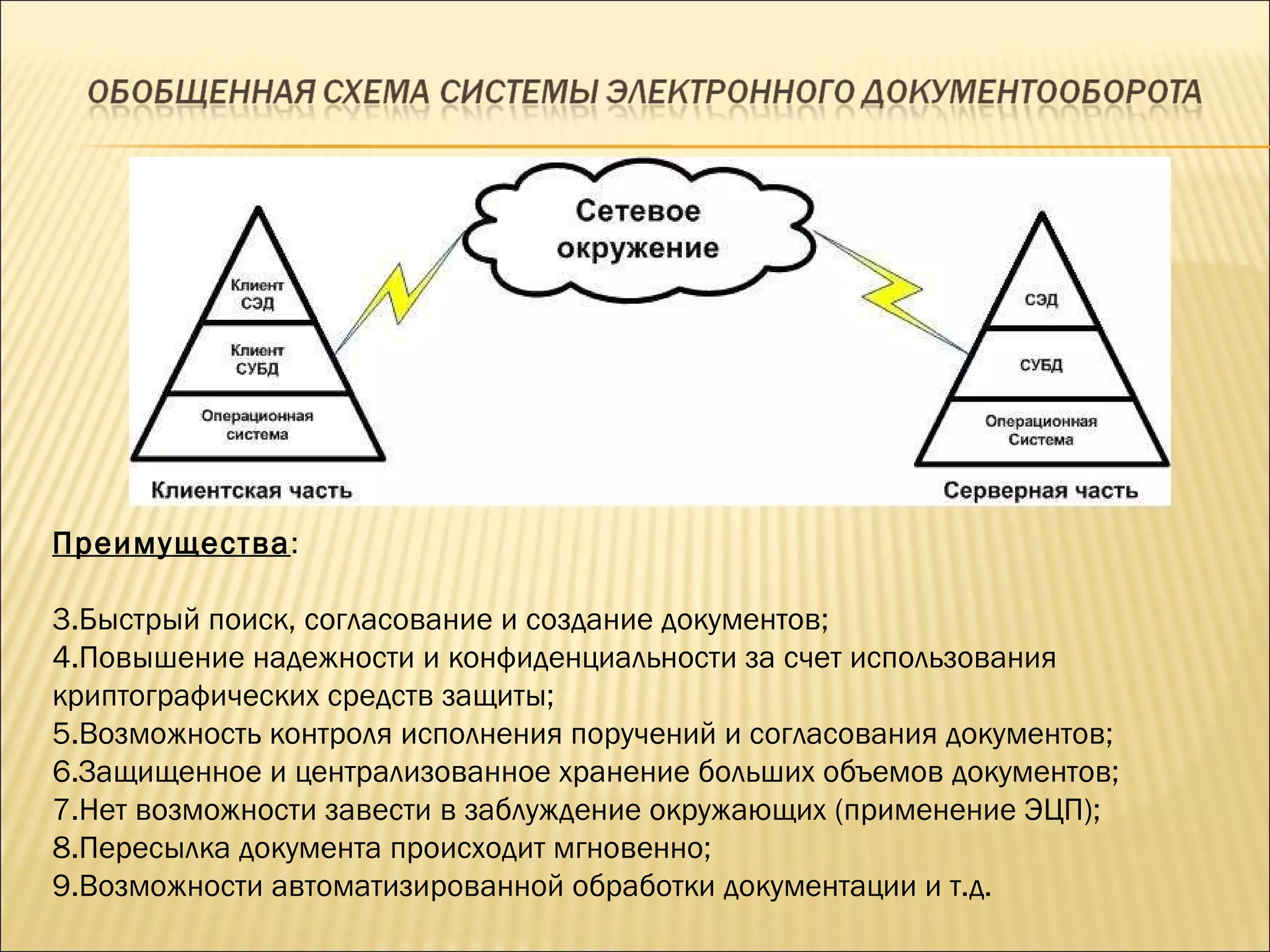 ОБОБЩЕННАЯ СХЕМА СИСТЕМЫ ЭЛЕКТРОННОГО ДОКУМЕНТООБОРОТА

Сетевое окружение

Клиент СЭД
Клиент СУБД
Операционная система
Клиентская часть

СЭД
СУБД
Операционная Система
Серверная часть

Преимущества:

3.Быстрый поиск, согласование и создание документов;
4.Повышение надежности и конфиденциальности за счет использования криптографических средств защиты;
5.Возможность контроля исполнения поручений и согласования документов;
6.Защищенное и централизованное хранение больших объемов документов;
7.Нет возможности завести в заблуждение окружающих (применение ЭЦП);
8.Пересылка документа происходит мгновенно;
9.Возможности автоматизированной обработки документации и т.д.